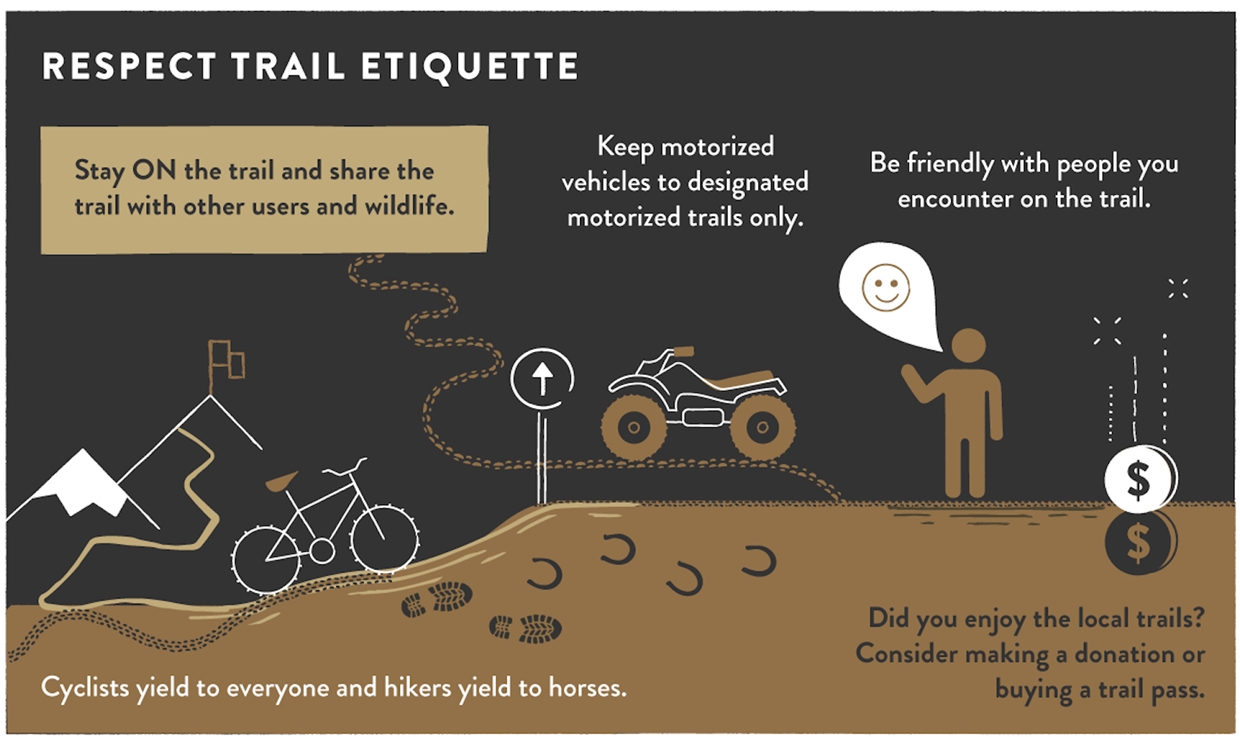 RESPECT TRAIL ETIQUETTE

Stay ON the trail and share the trail with other users and wildlife.

Keep motorized vehicles to designated motorized trails only.

Be friendly with people you encounter on the trail.

$

$

Cyclists yield to everyone and hikers yield to horses.

Did you enjoy the local trails? Consider making a donation or buying a trail pass.